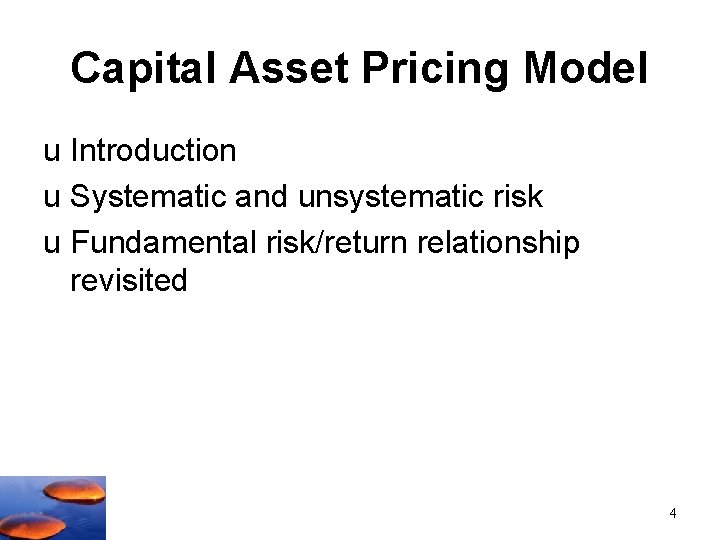 Capital Asset Pricing Model

u Introduction

u Systematic and unsystematic risk

u Fundamental risk/return relationship revisited

4